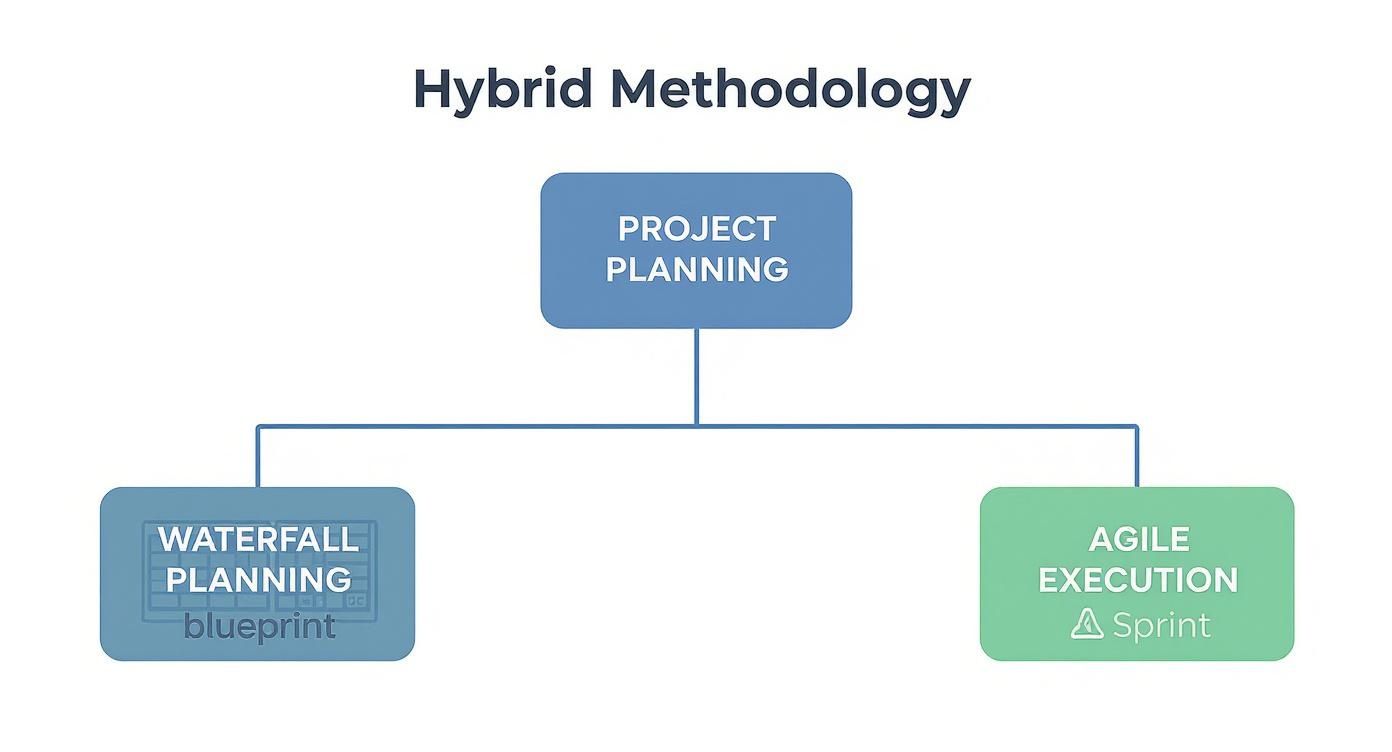 Hybrid Methodology

PROJECT PLANNING

WATERFALL PLANNING
blueprint

AGILE EXECUTION
Sprint